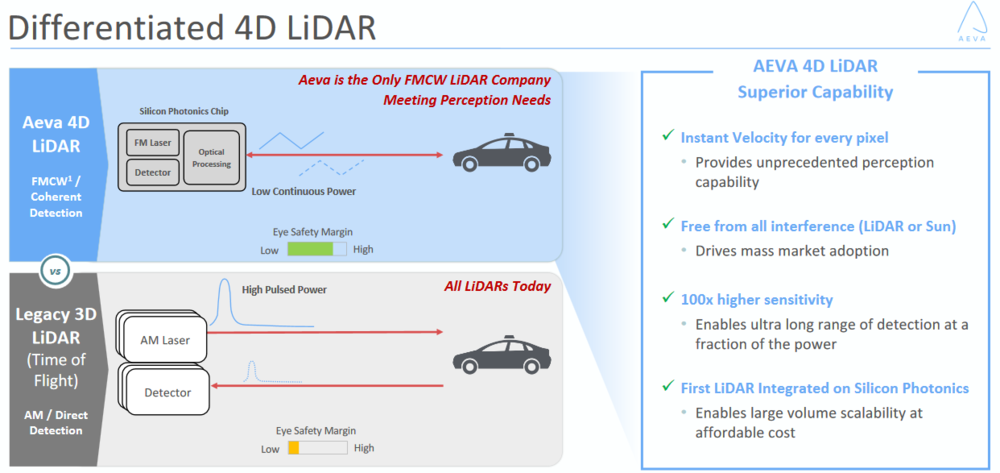 Differentiated 4D LiDAR

AEVA

Aeva 4D LiDAR

FMCW$^1$ / Coherent Detection

Aeva is the Only FMCW LiDAR Company Meeting Perception Needs

Silicon Photonics Chip

FM Laser

Detector

Optical Processing

Low Continuous Power

Eye Safety Margin

Low High

vs

Legacy 3D LiDAR (Time of Flight)

AM / Direct Detection

All LiDARs Today

High Pulsed Power

AM Laser

Detector

Eye Safety Margin

Low High

AEVA 4D LiDAR
Superior Capability

✓ Instant Velocity for every pixel
• Provides unprecedented perception capability

✓ Free from all interference (LiDAR or Sun)
• Drives mass market adoption

✓ 100x higher sensitivity
• Enables ultra long range of detection at a fraction of the power

✓ First LiDAR Integrated on Silicon Photonics
• Enables large volume scalability at affordable cost